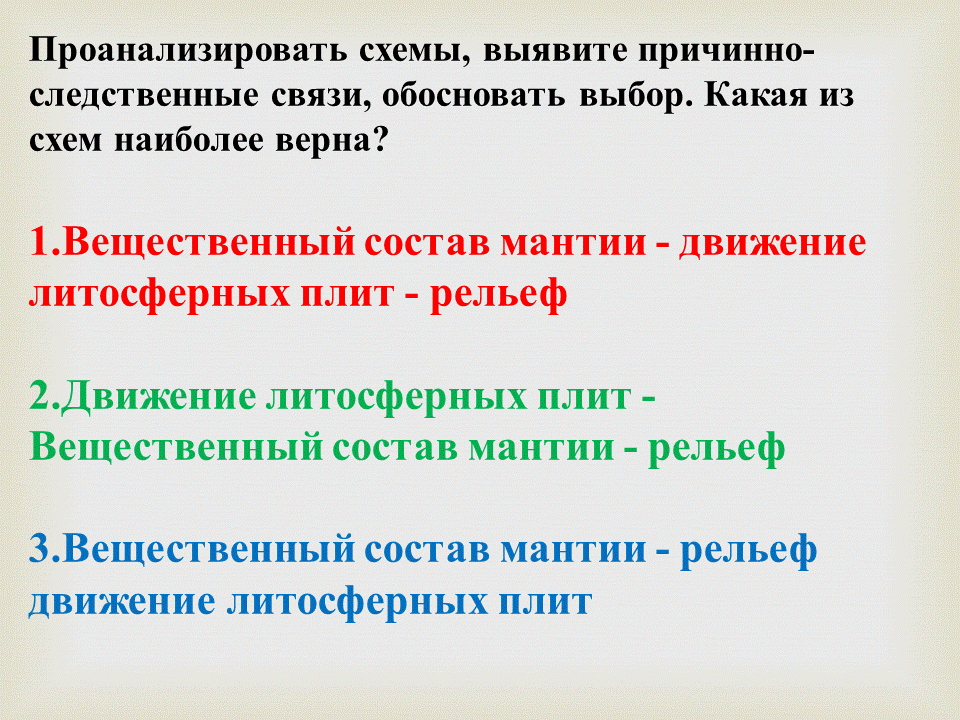 Проанализировать схемы, выявите причинно-следственные связи, обосновать выбор. Какая из схем наиболее верна?

1.Вещественный состав мантии - движение литосферных плит - рельеф

2.Движение литосферных плит - Вещественный состав мантии - рельеф

3.Вещественный состав мантии - рельеф движение литосферных плит